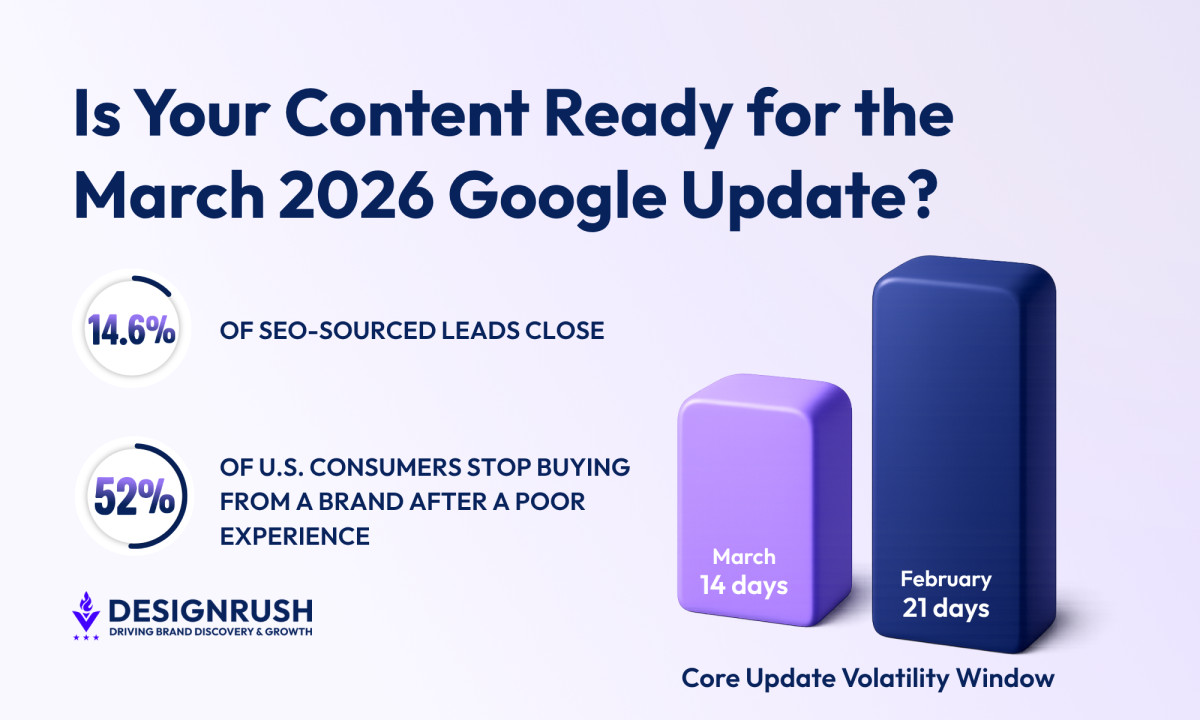 Is Your Content Ready for the March 2026 Google Update?

14.6% OF SEO-SOURCED LEADS CLOSE

52% OF U.S. CONSUMERS STOP BUYING FROM A BRAND AFTER A POOR EXPERIENCE

DESIGNRUSH
DRIVING BRAND DISCOVERY & GROWTH

March
14 days

February
21 days

Core Update Volatility Window